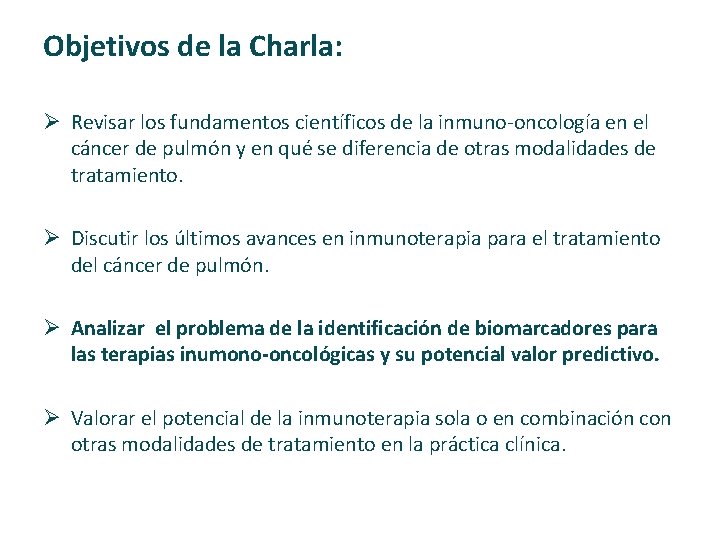 Objetivos de la Charla:

➢ Revisar los fundamentos científicos de la inmuno-oncología en el cáncer de pulmón y en qué se diferencia de otras modalidades de tratamiento.

➢ Discutir los últimos avances en inmunoterapia para el tratamiento del cáncer de pulmón.

➢ Analizar el problema de la identificación de biomarcadores para las terapias inumono-oncológicas y su potencial valor predictivo.

➢ Valorar el potencial de la inmunoterapia sola o en combinación con otras modalidades de tratamiento en la práctica clínica.